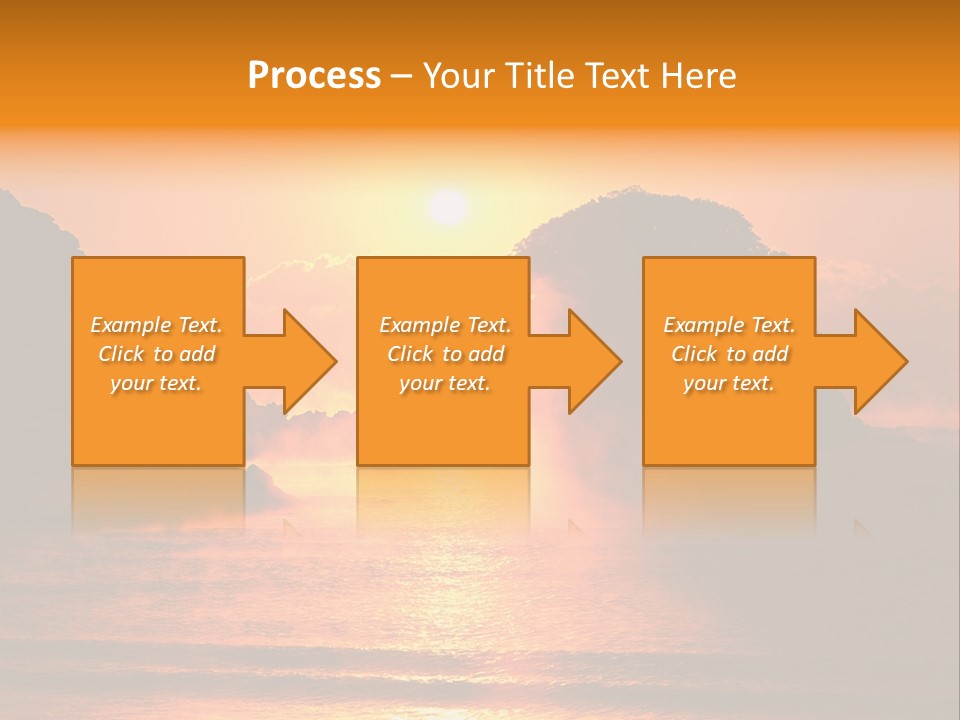 Process – Your Title Text Here

Example Text. Click to add your text.

Example Text. Click to add your text.

Example Text. Click to add your text.